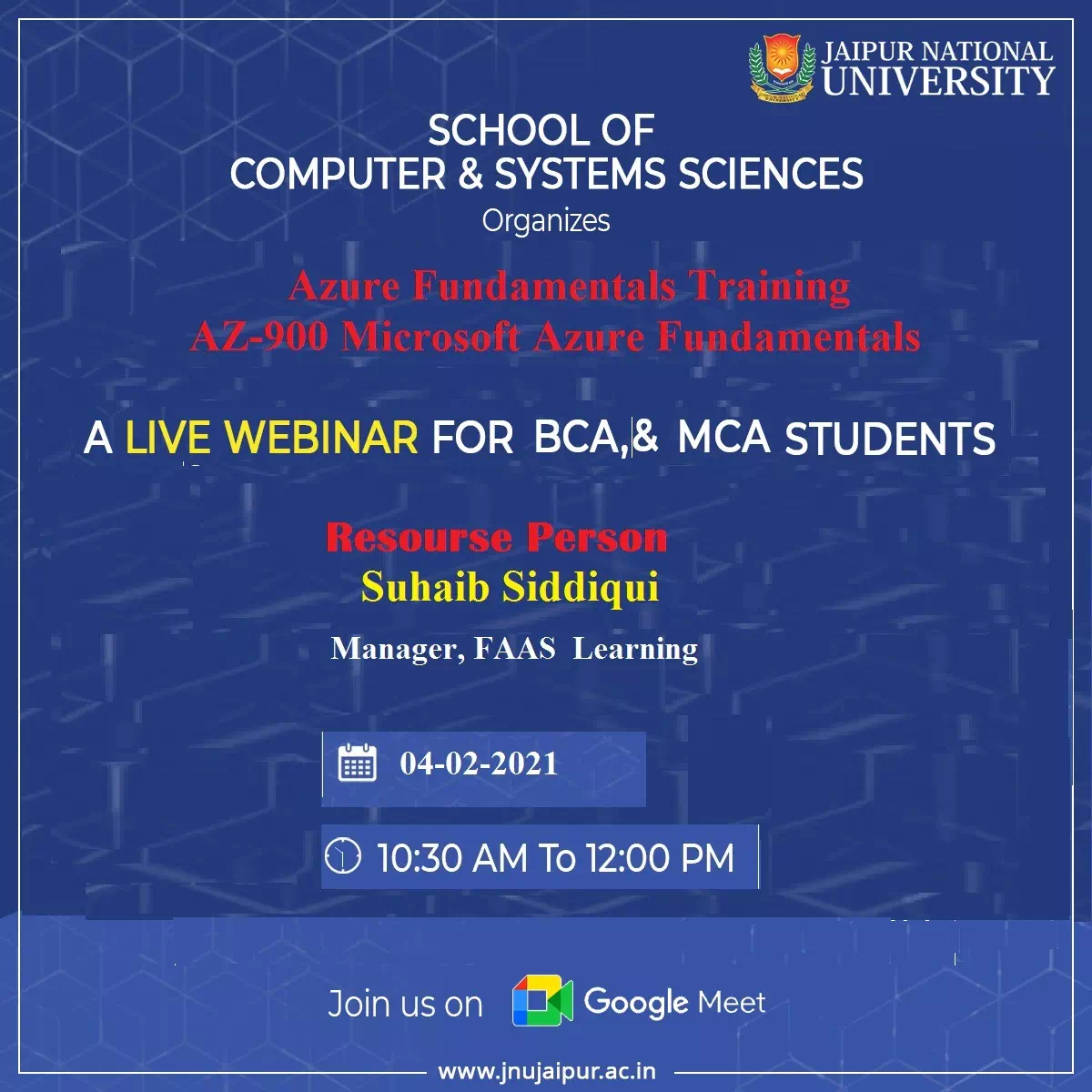 JAIPUR NATIONAL UNIVERSITY

SCHOOL OF
COMPUTER & SYSTEMS SCIENCES
Organizes

Azure Fundamentals Training
AZ-900 Microsoft Azure Fundamentals

A LIVE WEBINAR FOR BCA,& MCA STUDENTS

Resourse Person
Suhaib Siddiqui
Manager, FAAS Learning

04-02-2021

10:30 AM To 12:00 PM

Join us on Google Meet

www.jnujaipur.ac.in